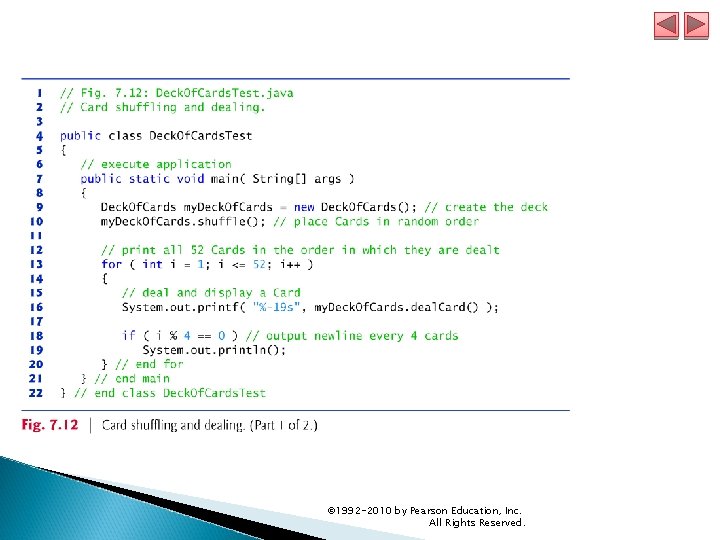 1 // Fig. 7.12: DeckOfCardsTest.java
2 // Card shuffling and dealing.
3
4 public class DeckOfCardsTest
5 {
6    // execute application
7    public static void main( String[] args )
8    {
9       DeckOfCards myDeckOfCards = new DeckOfCards(); // create the deck
10      myDeckOfCards.shuffle(); // place Cards in random order
11
12      // print all 52 Cards in the order in which they are dealt
13      for ( int i = 1; i <= 52; i++ )
14      {
15         // deal and display a Card
16         System.out.printf( "%-19s", myDeckOfCards.dealCard() );
17
18         if ( i % 4 == 0 ) // output newline every 4 cards
19            System.out.println();
20      } // end for
21   } // end main
22 } // end class DeckOfCardsTest

Fig. 7.12 | Card shuffling and dealing. (Part 1 of 2.)

©1992-2010 by Pearson Education, Inc. All Rights Reserved.